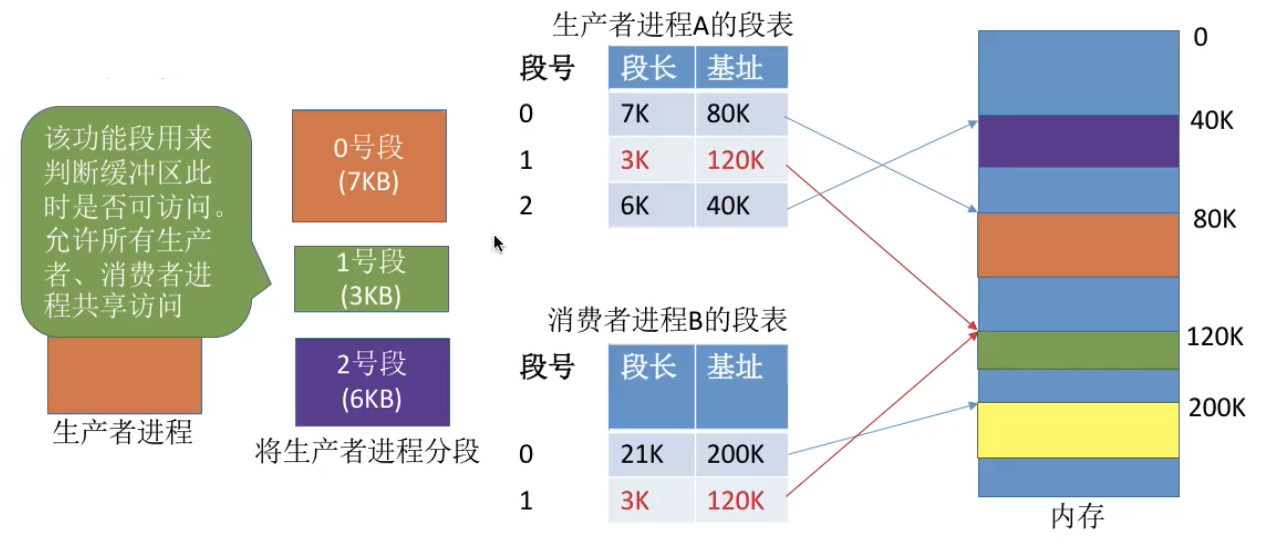 该功能段用来判断缓冲区此时是否可访问。允许所有生产者、消费者进程共享访问

生产者进程

0号段
(7KB)

1号段
(3KB)

2号段
(6KB)

将生产者进程分段

生产者进程A的段表

| 段号 | 段长 | 基址 |
|---|---|---|
| 0 | 7K | 80K |
| 1 | 3K | 120K |
| 2 | 6K | 40K |

消费者进程B的段表

| 段号 | 段长 | 基址 |
|---|---|---|
| 0 | 21K | 200K |
| 1 | 3K | 120K |

0
40K
80K
120K
200K

内存